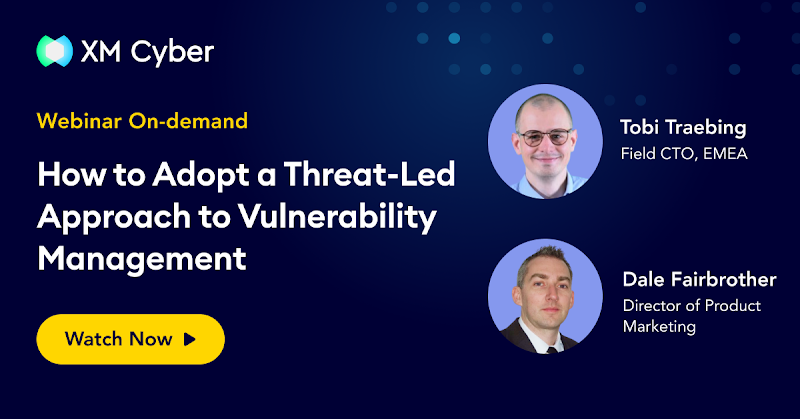 XM Cyber

Webinar On-demand

How to Adopt a Threat-Led Approach to Vulnerability Management

Watch Now

Tobi Traebing
Field CTO, EMEA

Dale Fairbrother
Director of Product Marketing